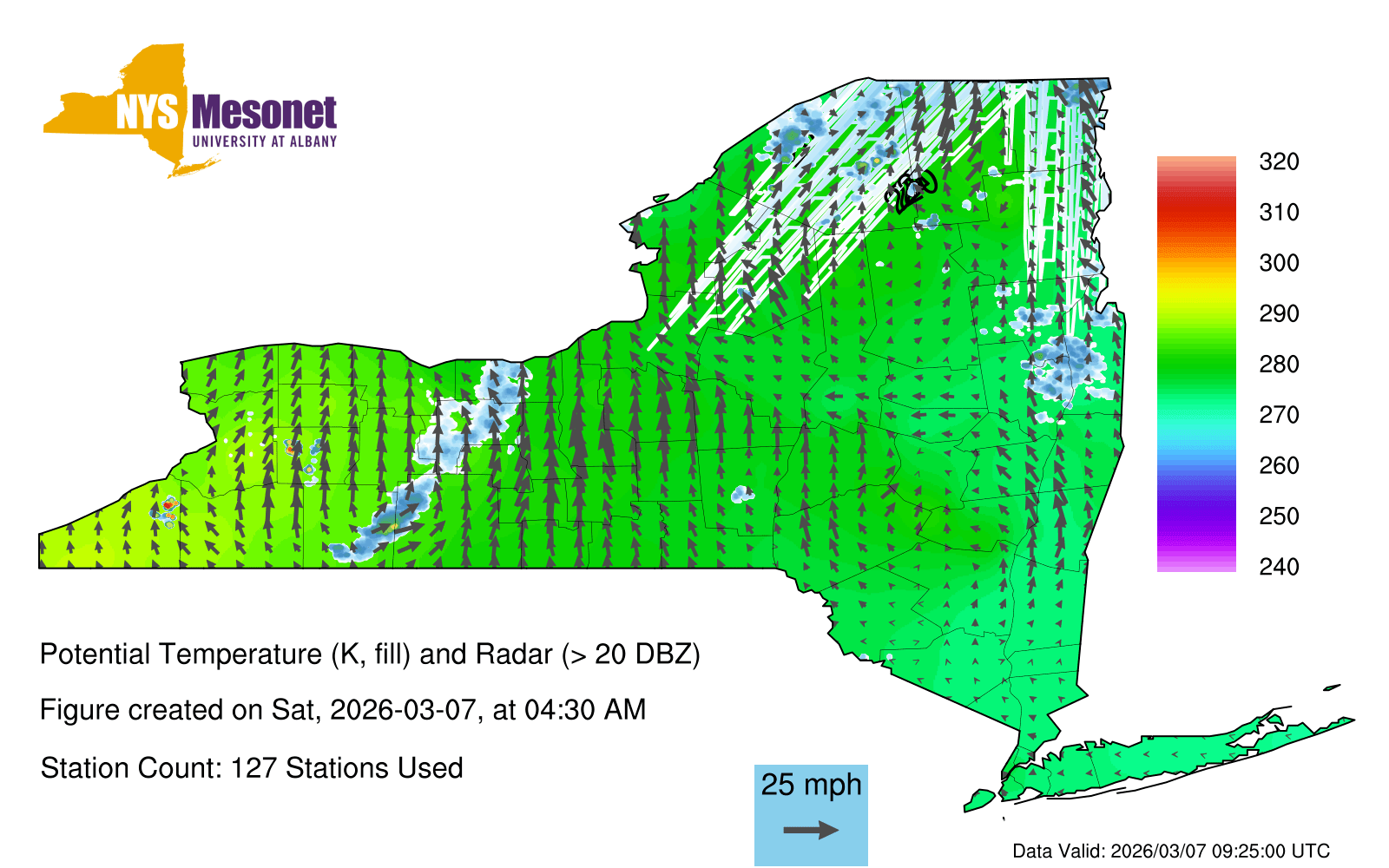 NYS Mesonet
UNIVERSITY AT ALBANY

320
310
300
290
280
270
260
250
240

Potential Temperature (K, fill) and Radar (> 20 DBZ)

Figure created on Sat, 2026-03-07, at 04:30 AM

Station Count: 127 Stations Used

25 mph

Data Valid: 2026/03/07 09:25:00 UTC